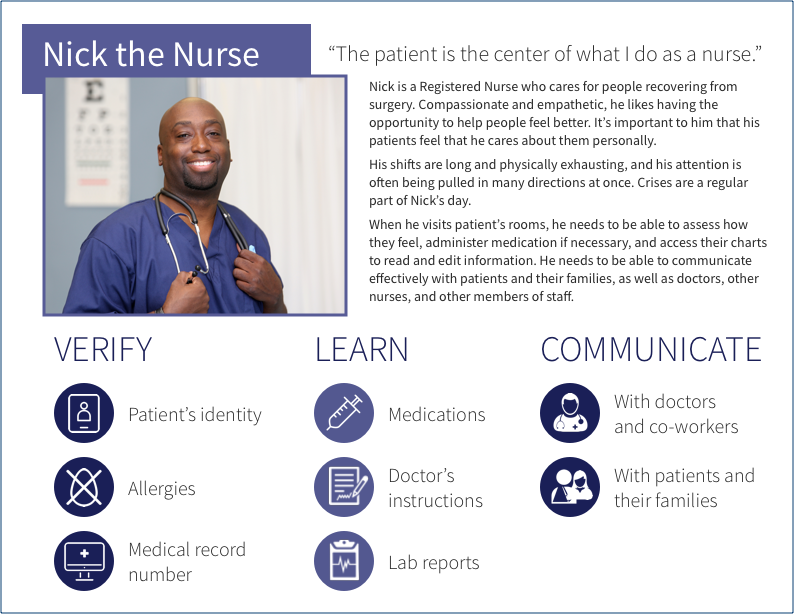 Nick the Nurse

“The patient is the center of what I do as a nurse.”

Nick is a Registered Nurse who cares for people recovering from surgery. Compassionate and empathetic, he likes having the opportunity to help people feel better. It’s important to him that his patients feel that he cares about them personally.

His shifts are long and physically exhausting, and his attention is often being pulled in many directions at once. Crises are a regular part of Nick’s day.

When he visits patient’s rooms, he needs to be able to assess how they feel, administer medication if necessary, and access their charts to read and edit information. He needs to be able to communicate effectively with patients and their families, as well as doctors, other nurses, and other members of staff.

VERIFY

Patient’s identity

Allergies

Medical record number

LEARN

Medications

Doctor’s instructions

Lab reports

COMMUNICATE

With doctors and co-workers

With patients and their families